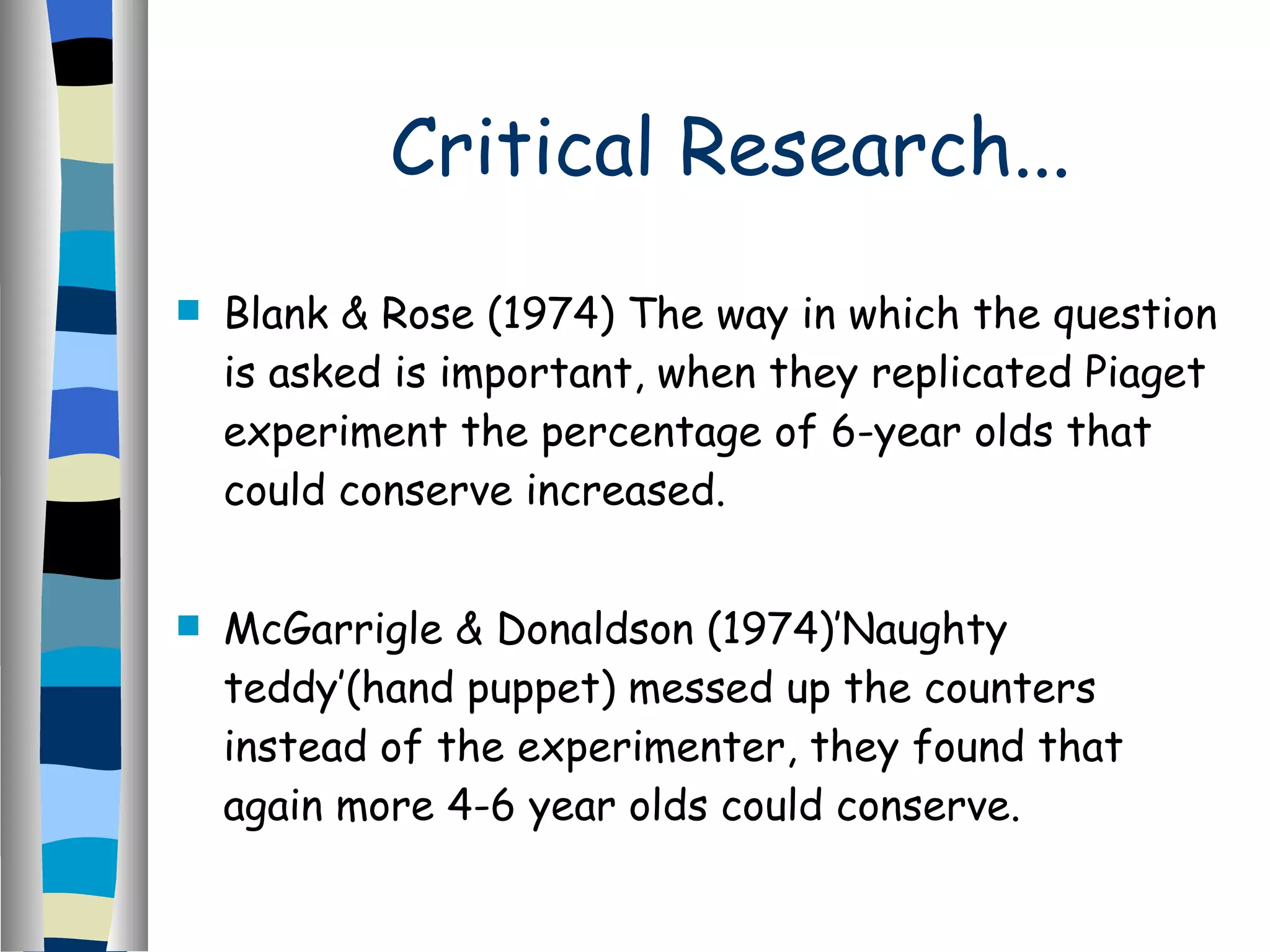 Critical Research...

Blank & Rose (1974) The way in which the question is asked is important, when they replicated Piaget experiment the percentage of 6-year olds that could conserve increased.

McGarrigle & Donaldson (1974)'Naughty teddy'(hand puppet) messed up the counters instead of the experimenter, they found that again more 4-6 year olds could conserve.